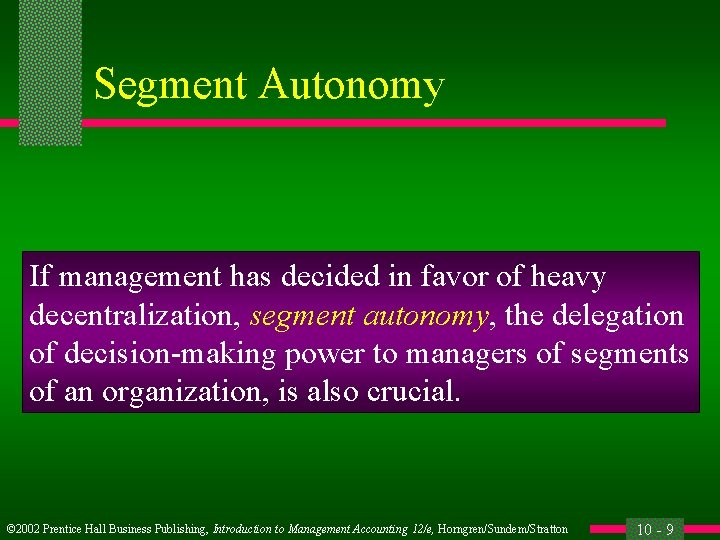 Segment Autonomy

If management has decided in favor of heavy decentralization, segment autonomy, the delegation of decision-making power to managers of segments of an organization, is also crucial.

©2002 Prentice Hall Business Publishing, Introduction to Management Accounting 12/e, Horngren/Sundem/Stratton

10 - 9